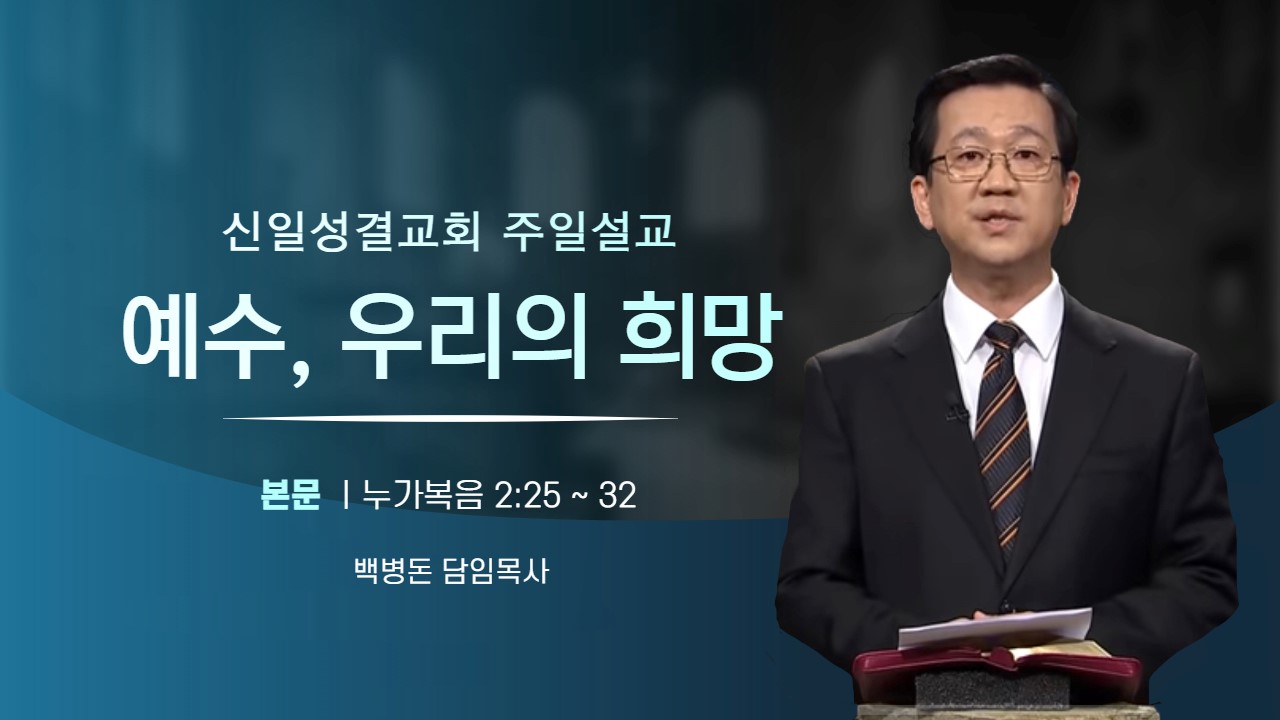 신일성결교회 주일설교

예수, 우리의 희망

본문 | 누가복음 2:25 ~ 32

백병돈 담임목사